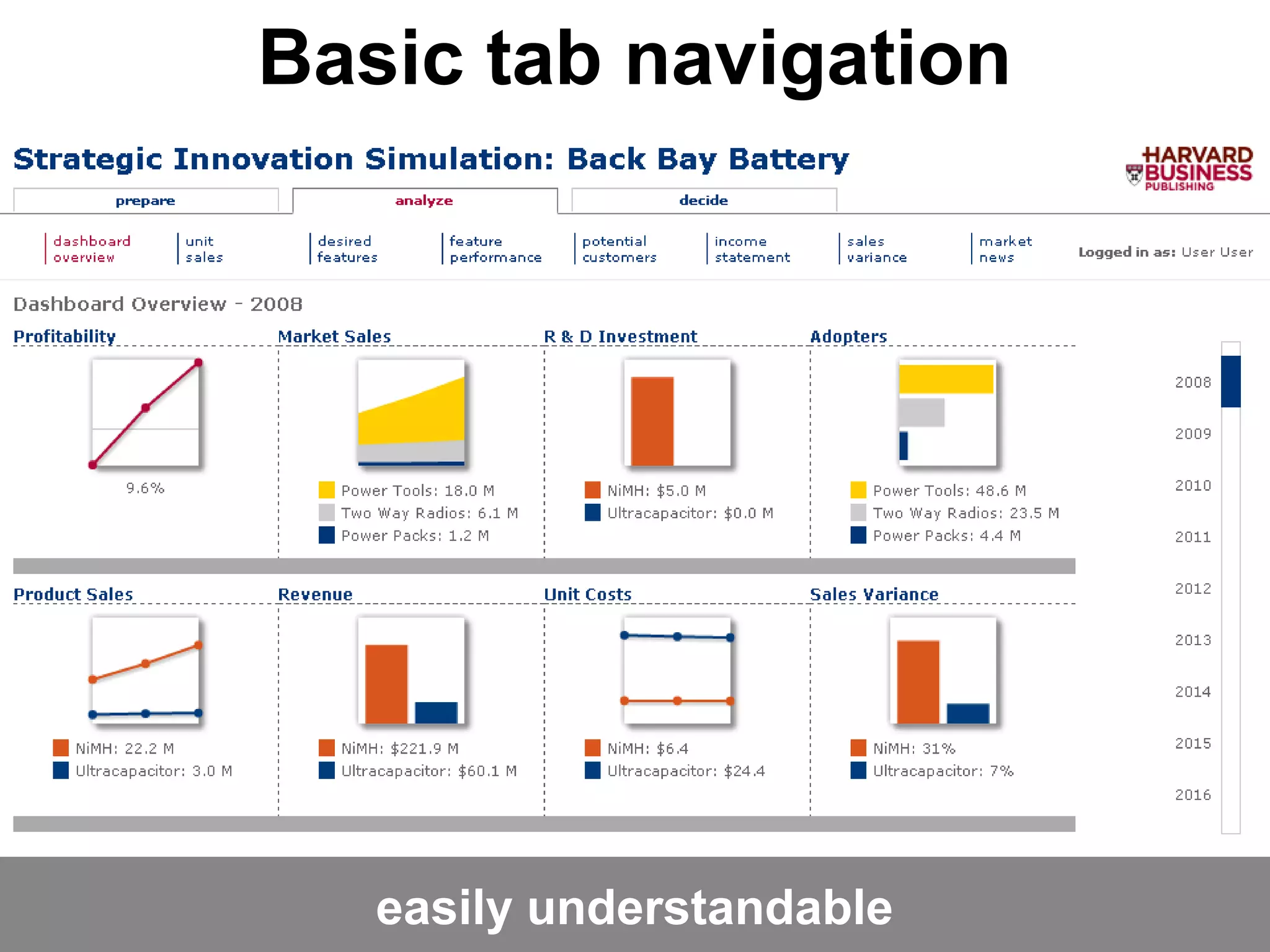 Basic tab navigation

Strategic Innovation Simulation: Back Bay Battery

HARVARD BUSINESS PUBLISHING

prepare
analyze
decide

dashboard overview
unit sales
desired features
feature performance
potential customers
income statement
sales variance
market news

Logged in as: User User

Dashboard Overview - 2008

Profitability
9.6%

Market Sales
Power Tools: 18.0 M
Two Way Radios: 6.1 M
Power Packs: 1.2 M

R & D Investment
NiMH: $5.0 M
Ultracapacitor: $0.0 M

Adopters
Power Tools: 48.6 M
Two Way Radios: 23.5 M
Power Packs: 4.4 M

Product Sales
NiMH: 22.2 M
Ultracapacitor: 3.0 M

Revenue
NiMH: $221.9 M
Ultracapacitor: $60.1 M

Unit Costs
NiMH: $6.4
Ultracapacitor: $24.4

Sales Variance
NiMH: 31%
Ultracapacitor: 7%

2008
2009
2010
2011
2012
2013
2014
2015
2016

easily understandable